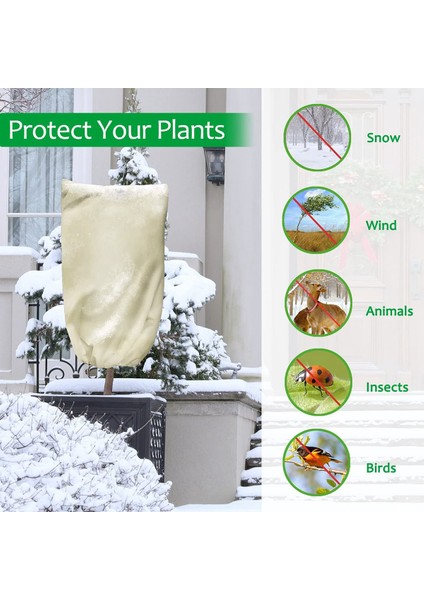 Protect Your Plants

Snow

Wind

Animals

Insects

Birds